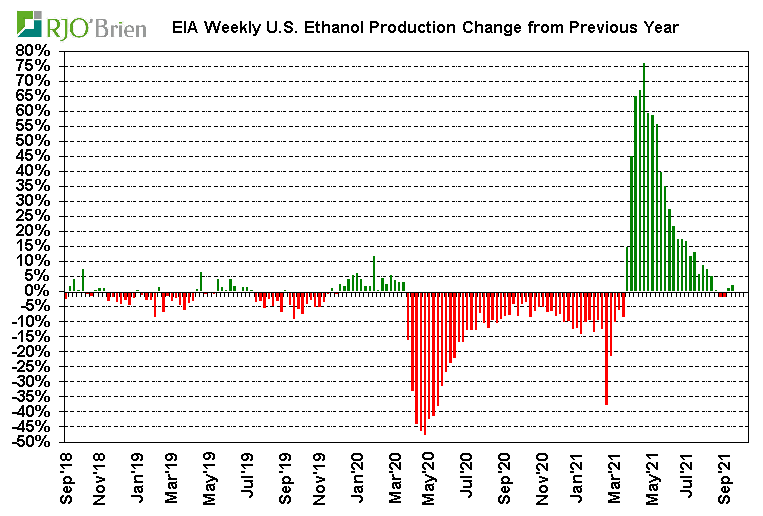 RJO'Brien

EIA Weekly U.S. Ethanol Production Change from Previous Year

80%
75%
70%
65%
60%
55%
50%
45%
40%
35%
30%
25%
20%
15%
10%
5%
0%
-5%
-10%
-15%
-20%
-25%
-30%
-35%
-40%
-45%
-50%

Sep'18
Nov'18
Jan'19
Mar'19
May'19
Jul'19
Sep'19
Nov'19
Jan'20
Mar'20
May'20
Jul'20
Sep'20
Nov'20
Jan'21
Mar'21
May'21
Jul'21
Sep'21